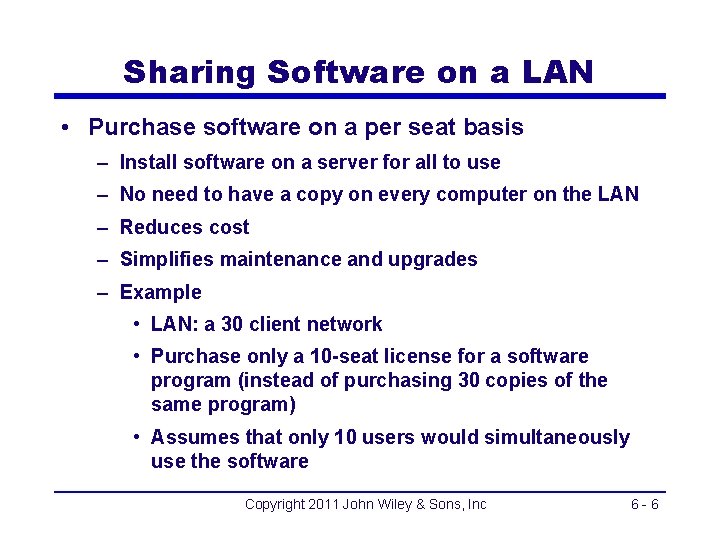 Sharing Software on a LAN

• Purchase software on a per seat basis
– Install software on a server for all to use
– No need to have a copy on every computer on the LAN
– Reduces cost
– Simplifies maintenance and upgrades
– Example
• LAN: a 30 client network
• Purchase only a 10-seat license for a software program (instead of purchasing 30 copies of the same program)
• Assumes that only 10 users would simultaneously use the software

Copyright 2011 John Wiley & Sons, Inc

6 - 6